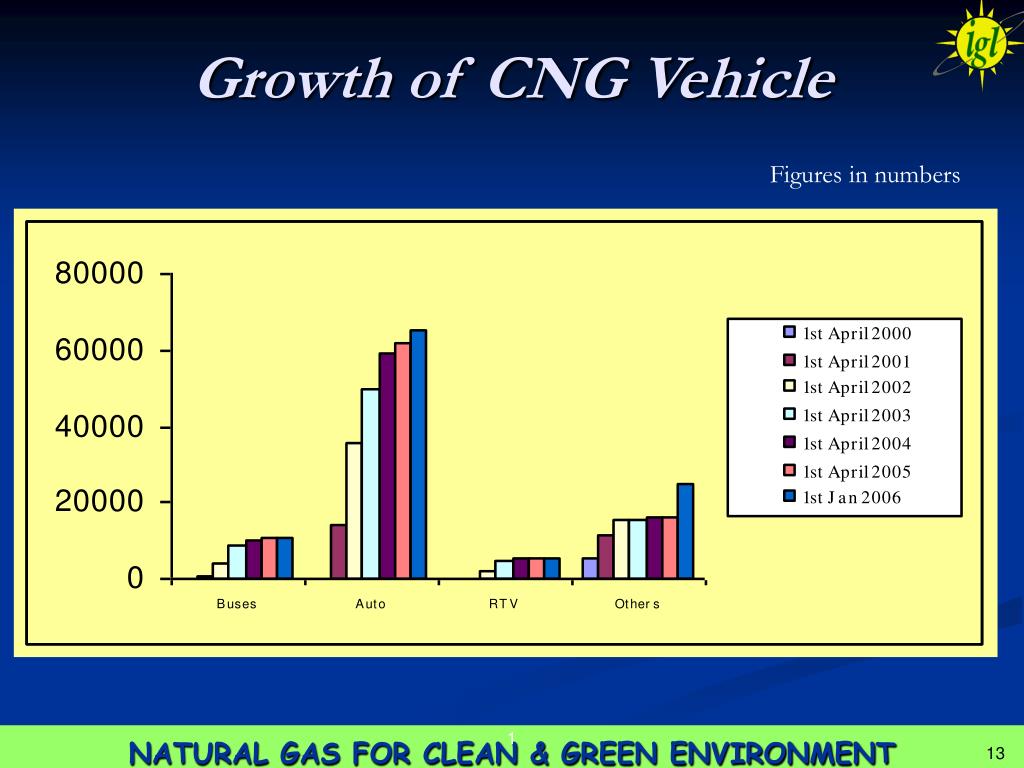 igl

Growth of CNG Vehicle

Figures in numbers

80000
60000
40000
20000
0

Buses
Auto
RTV
Others

1st April 2000
1st April 2001
1st April 2002
1st April 2003
1st April 2004
1st April 2005
1st Jan 2006

1

NATURAL GAS FOR CLEAN & GREEN ENVIRONMENT

13